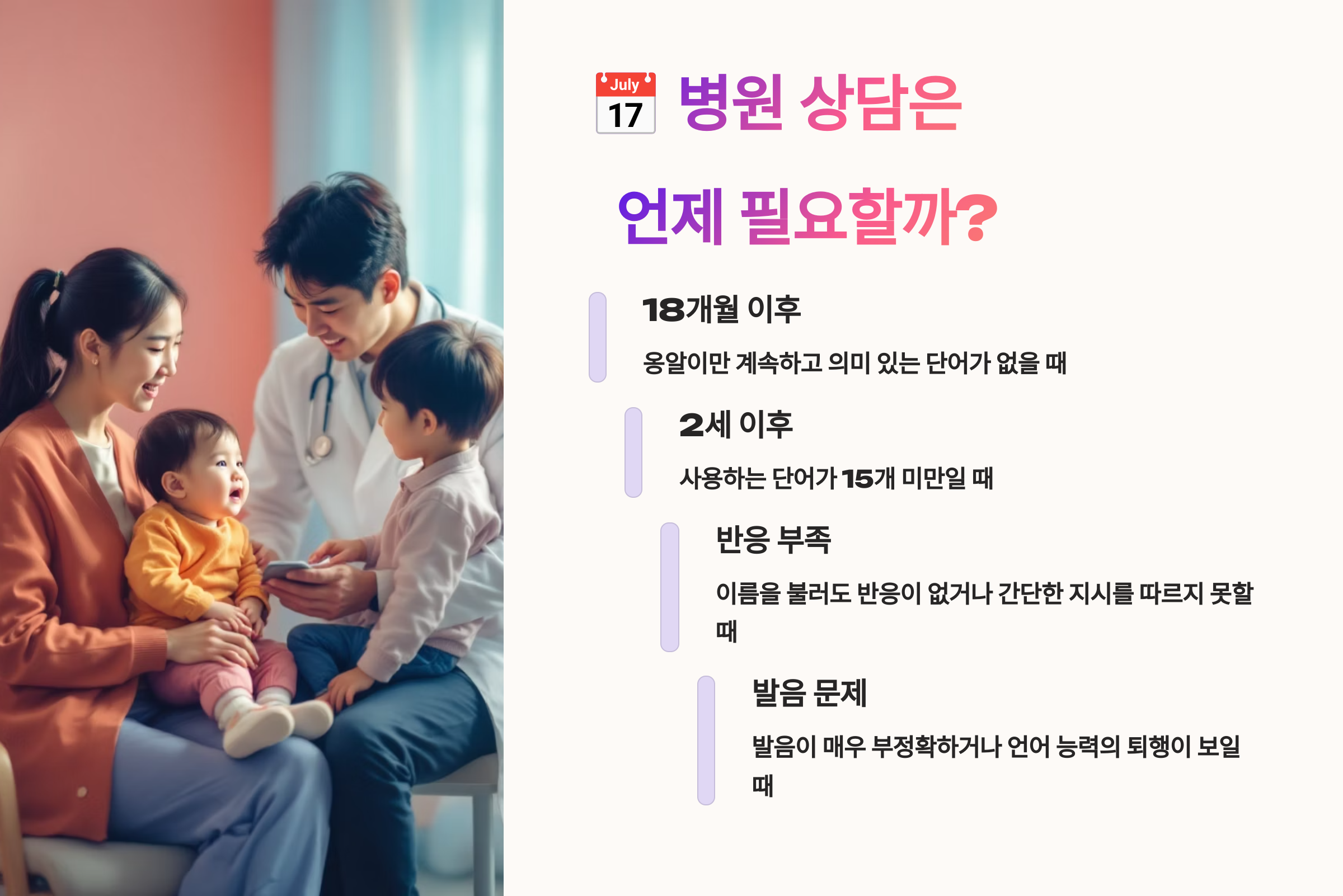 July 17 병원 상담은

언제 필요할까?

18개월 이후

옹알이만 계속하고 의미 있는 단어가 없을 때

2세 이후

사용하는 단어가 15개 미만일 때

반응 부족

이름을 불러도 반응이 없거나 간단한 지시를 따르지 못할 때

발음 문제

발음이 매우 부정확하거나 언어 능력의 퇴행이 보일 때